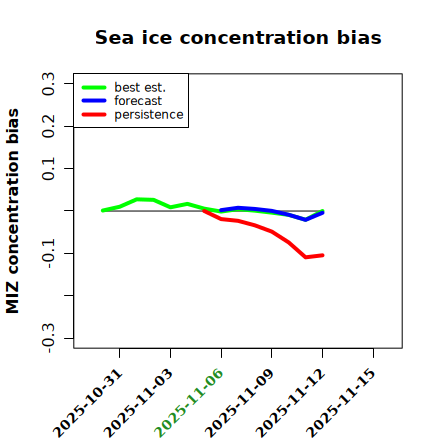 Sea ice concentration bias

best est.
forecast
persistence

MIZ concentration bias

0.3
0.2
0.1
-0.1
-0.3

2025-10-31
2025-11-03
2025-11-06
2025-11-09
2025-11-12
2025-11-15